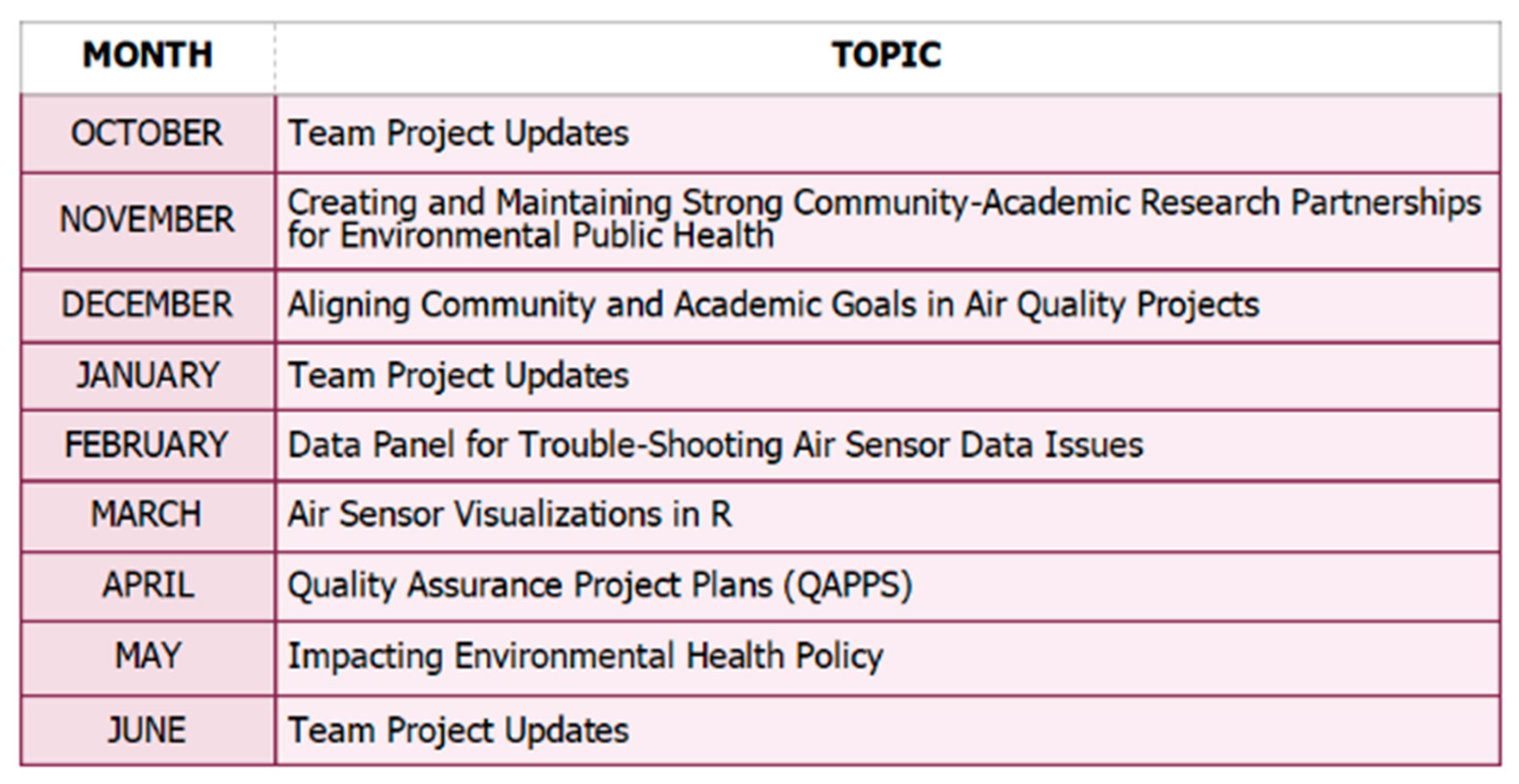 | MONTH | TOPIC |
|---|---|
| OCTOBER | Team Project Updates |
| NOVEMBER | Creating and Maintaining Strong Community-Academic Research Partnerships for Environmental Public Health |
| DECEMBER | Aligning Community and Academic Goals in Air Quality Projects |
| JANUARY | Team Project Updates |
| FEBRUARY | Data Panel for Trouble-Shooting Air Sensor Data Issues |
| MARCH | Air Sensor Visualizations in R |
| APRIL | Quality Assurance Project Plans (QAPPS) |
| MAY | Impacting Environmental Health Policy |
| JUNE | Team Project Updates |